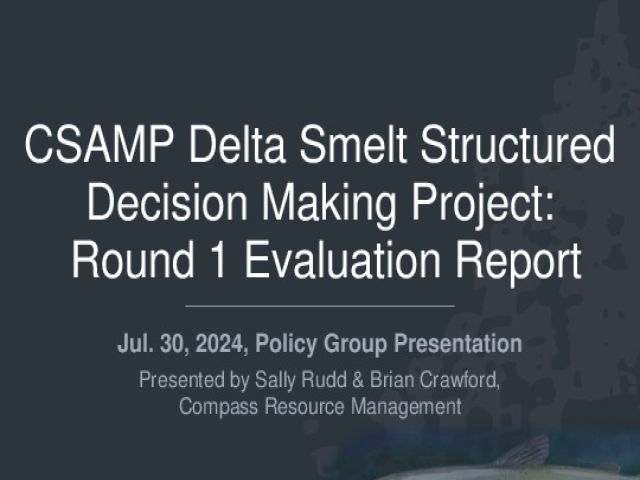 CSAMP Delta Smelt Structured Decision Making Project: Round 1 Evaluation Report

Jul. 30, 2024, Policy Group Presentation

Presented by Sally Rudd & Brian Crawford, Compass Resource Management